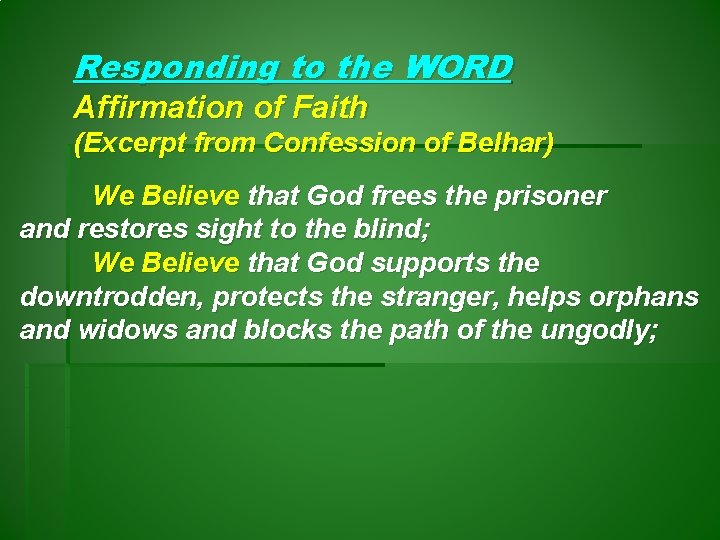 Responding to the WORD
Affirmation of Faith
(Excerpt from Confession of Belhar)

We Believe that God frees the prisoner and restores sight to the blind;

We Believe that God supports the downtrodden, protects the stranger, helps orphans and widows and blocks the path of the ungodly;